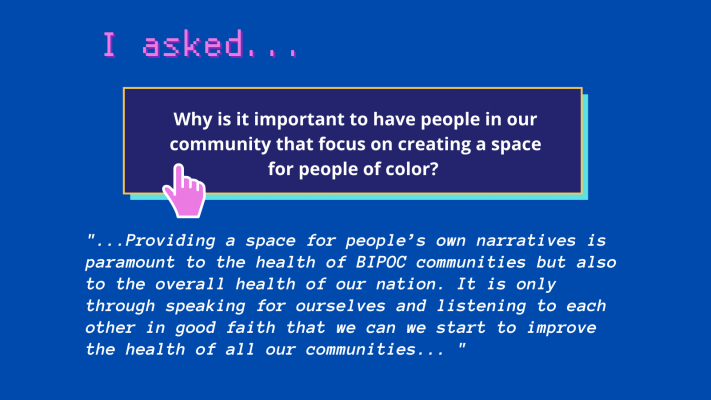 I asked...

Why is it important to have people in our community that focus on creating a space for people of color?

"...Providing a space for people's own narratives is paramount to the health of BIPOC communities but also to the overall health of our nation. It is only through speaking for ourselves and listening to each other in good faith that we can we start to improve the health of all our communities... "